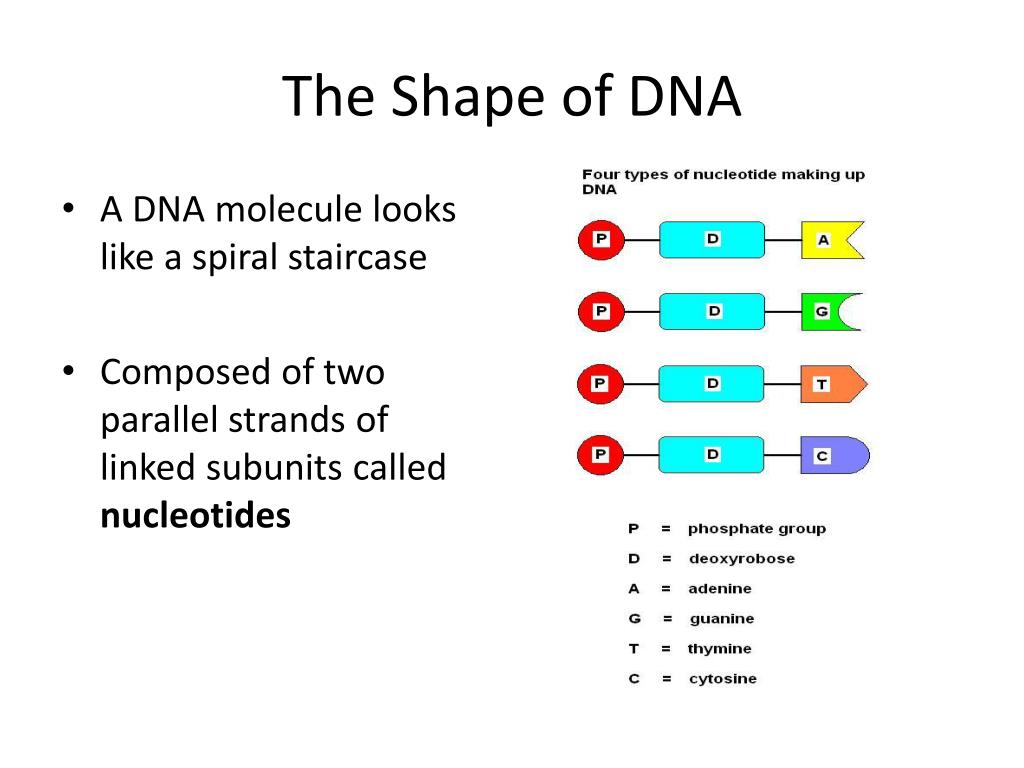 The Shape of DNA

• A DNA molecule looks like a spiral staircase

• Composed of two parallel strands of linked subunits called **nucleotides**

Four types of nucleotide making up DNA

P D A

P D G

P D T

P D C

P = phosphate group
D = deoxyrobose
A = adenine
G = guanine
T = thymine
C = cytosine